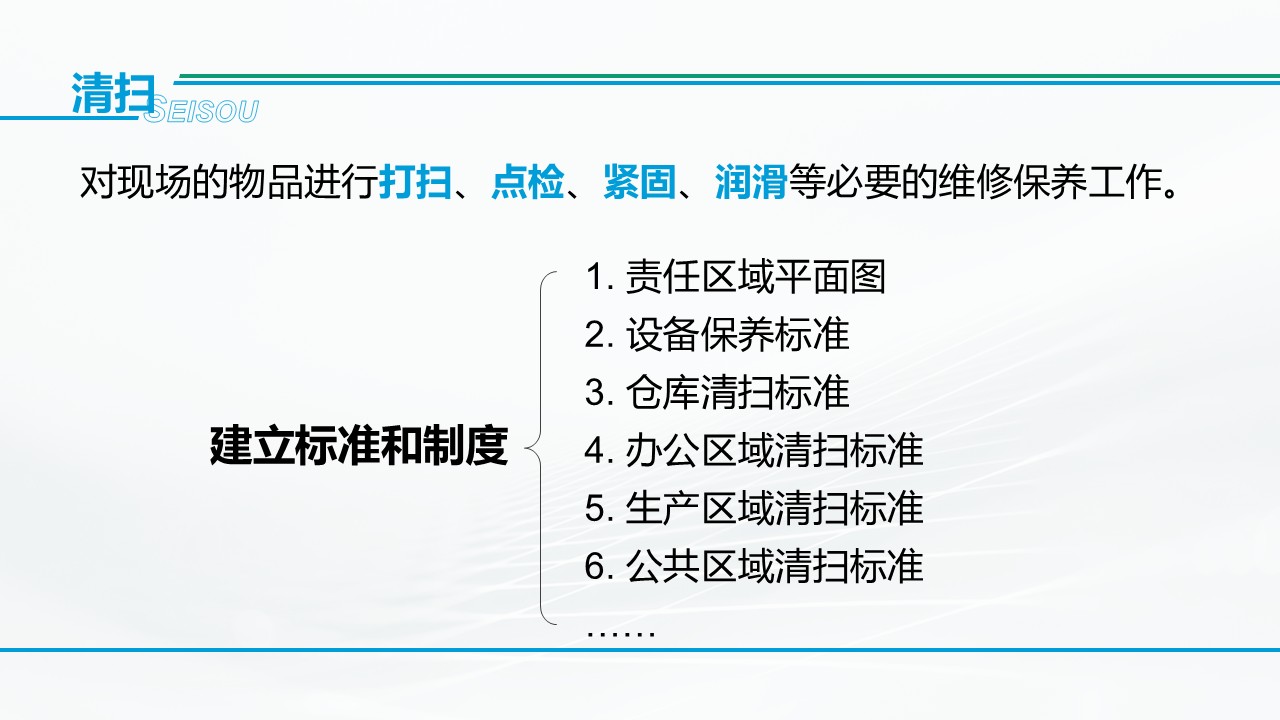 清扫 SEISOU

对现场的物品进行打扫、点检、紧固、润滑等必要的维修保养工作。

建立标准和制度

1. 责任区域平面图
2. 设备保养标准
3. 仓库清扫标准
4. 办公区域清扫标准
5. 生产区域清扫标准
6. 公共区域清扫标准
……